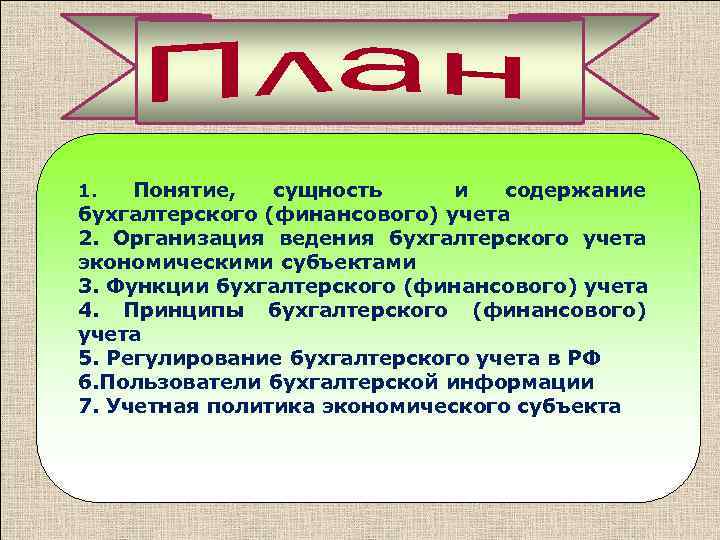 План

1. Понятие, сущность и содержание бухгалтерского (финансового) учета
2. Организация ведения бухгалтерского учета экономическими субъектами
3. Функции бухгалтерского (финансового) учета
4. Принципы бухгалтерского (финансового) учета
5. Регулирование бухгалтерского учета в РФ
6.Пользователи бухгалтерской информации
7. Учетная политика экономического субъекта